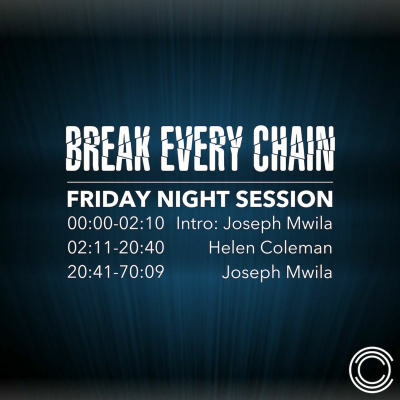 BREAK EVERY CHAIN

FRIDAY NIGHT SESSION

00:00-02:10 Intro: Joseph Mwila
02:11-20:40 Helen Coleman
20:41-70:09 Joseph Mwila